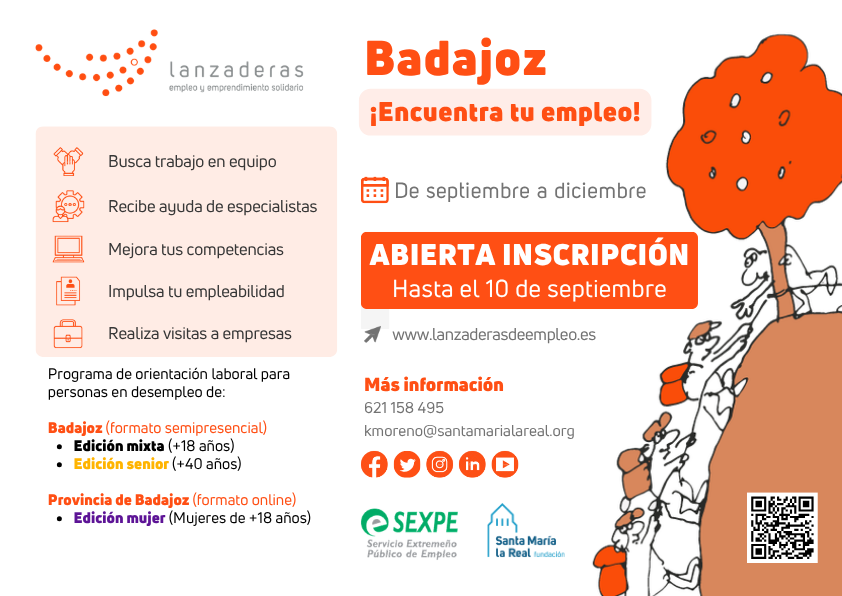 lanzaderas
empleo y emprendimiento solidario

Busca trabajo en equipo

Recibe ayuda de especialistas

Mejora tus competencias

Impulsa tu empleabilidad

Realiza visitas a empresas

Programa de orientación laboral para personas en desempleo de:

Badajoz (formato semipresencial)
• Edición mixta (+18 años)
• Edición senior (+40 años)

Provincia de Badajoz (formato online)
• Edición mujer (Mujeres de +18 años)

Badajoz

¡Encuentra tu empleo!

De septiembre a diciembre

ABIERTA INSCRIPCIÓN
Hasta el 10 de septiembre

www.lanzaderasdeempleo.es

Más información
621 158 495
kmoreno@santamarialareal.org

SEXPE
Servicio Extremeño Público de Empleo

Santa María la Real fundación